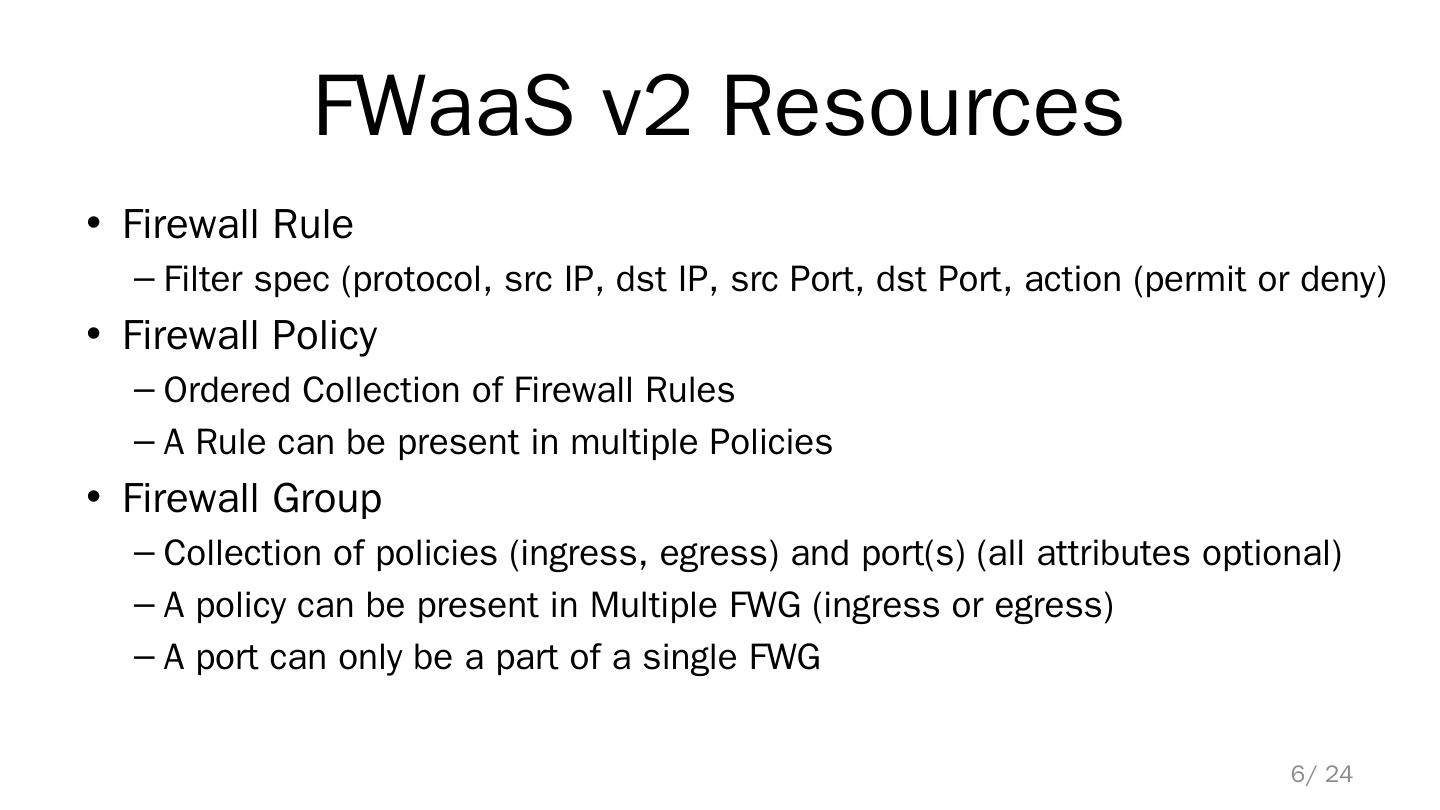 FWaaS v2 Resources

• Firewall Rule
– Filter spec (protocol, src IP, dst IP, src Port, dst Port, action (permit or deny)
• Firewall Policy
– Ordered Collection of Firewall Rules
– A Rule can be present in multiple Policies
• Firewall Group
– Collection of policies (ingress, egress) and port(s) (all attributes optional)
– A policy can be present in Multiple FWG (ingress or egress)
– A port can only be a part of a single FWG

6/ 24